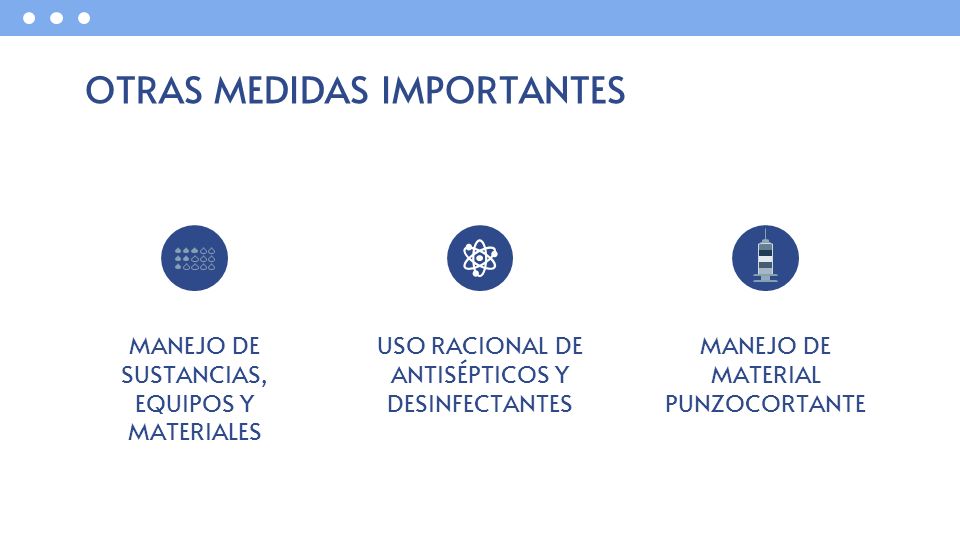 OTRAS MEDIDAS IMPORTANTES

MANEJO DE SUSTANCIAS, EQUIPOS Y MATERIALES

USO RACIONAL DE ANTISÉPTICOS Y DESINFECTANTES

MANEJO DE MATERIAL PUNZOCORTANTE